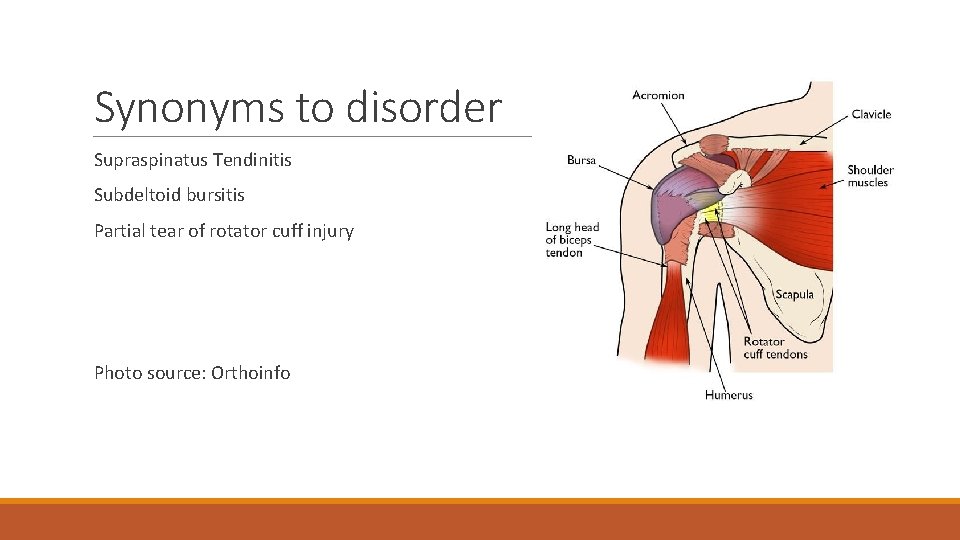 Synonyms to disorder

Supraspinatus Tendinitis

Subdeltoid bursitis

Partial tear of rotator cuff injury

Photo source: Orthoinfo

Acromion

Clavicle

Bursa

Shoulder muscles

Long head of biceps tendon

Scapula

Rotator cuff tendons

Humerus